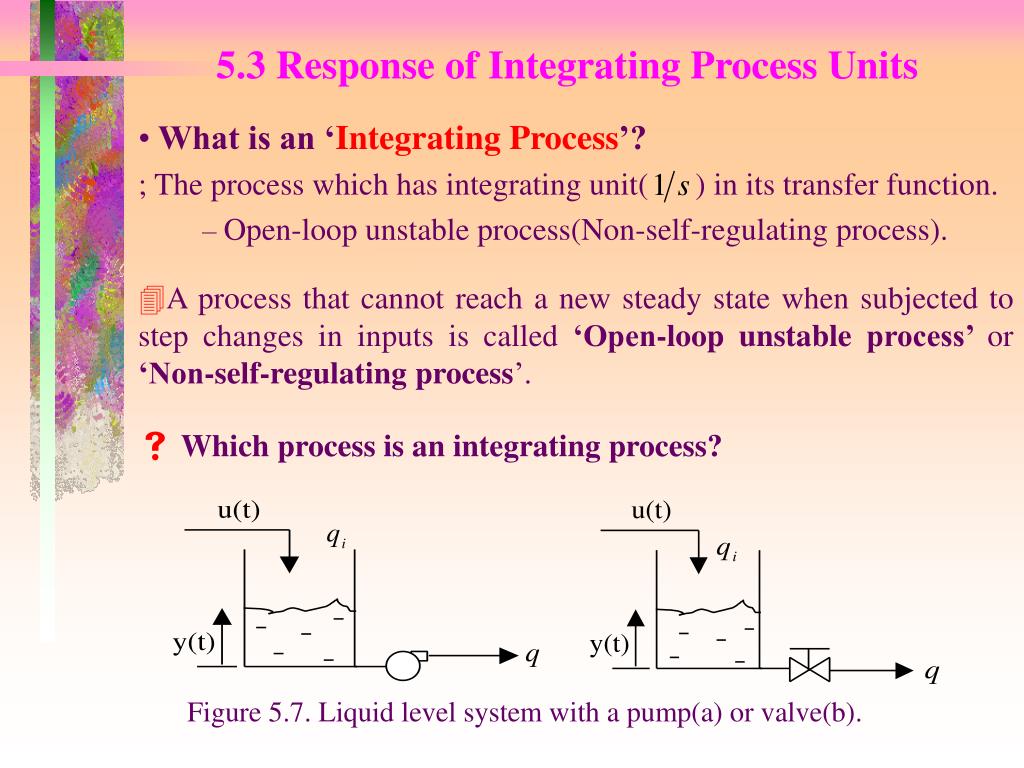 5.3 Response of Integrating Process Units

• What is an ‘Integrating Process’?

; The process which has integrating unit( $1/s$ ) in its transfer function.

– Open-loop unstable process(Non-self-regulating process).

A process that cannot reach a new steady state when subjected to step changes in inputs is called ‘Open-loop unstable process’ or ‘Non-self-regulating process’.

? Which process is an integrating process?

u(t)
$q_i$
y(t)
$q$

u(t)
$q_i$
y(t)
$q$

Figure 5.7. Liquid level system with a pump(a) or valve(b).